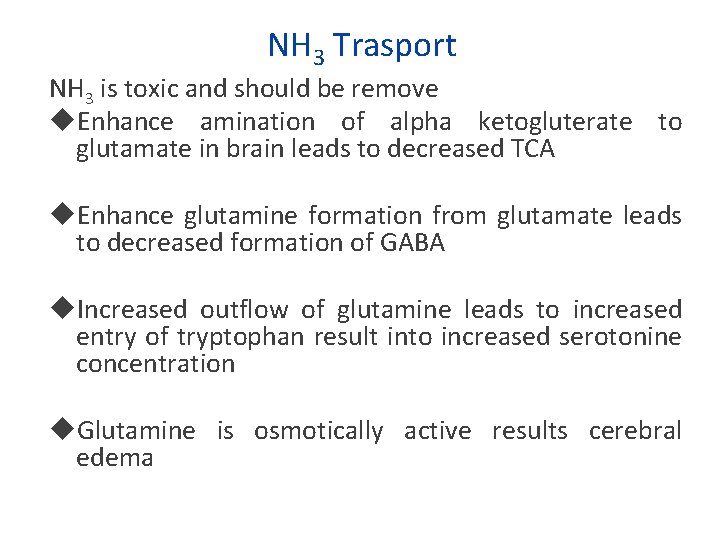 $NH_3$ Trasport

$NH_3$ is toxic and should be remove

◆Enhance amination of alpha ketogluterate to glutamate in brain leads to decreased TCA

◆Enhance glutamine formation from glutamate leads to decreased formation of GABA

◆Increased outflow of glutamine leads to increased entry of tryptophan result into increased serotonine concentration

◆Glutamine is osmotically active results cerebral edema